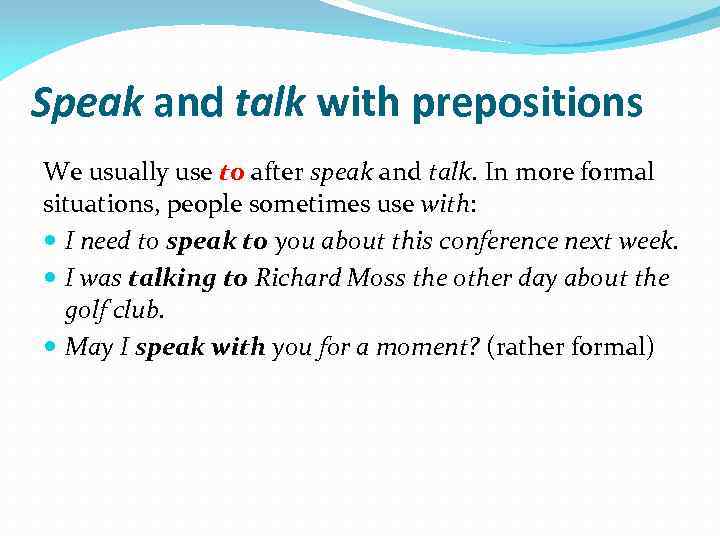 Speak and talk with prepositions

We usually use to after speak and talk. In more formal situations, people sometimes use with:

- I need to speak to you about this conference next week.
- I was talking to Richard Moss the other day about the golf club.
- May I speak with you for a moment? (rather formal)